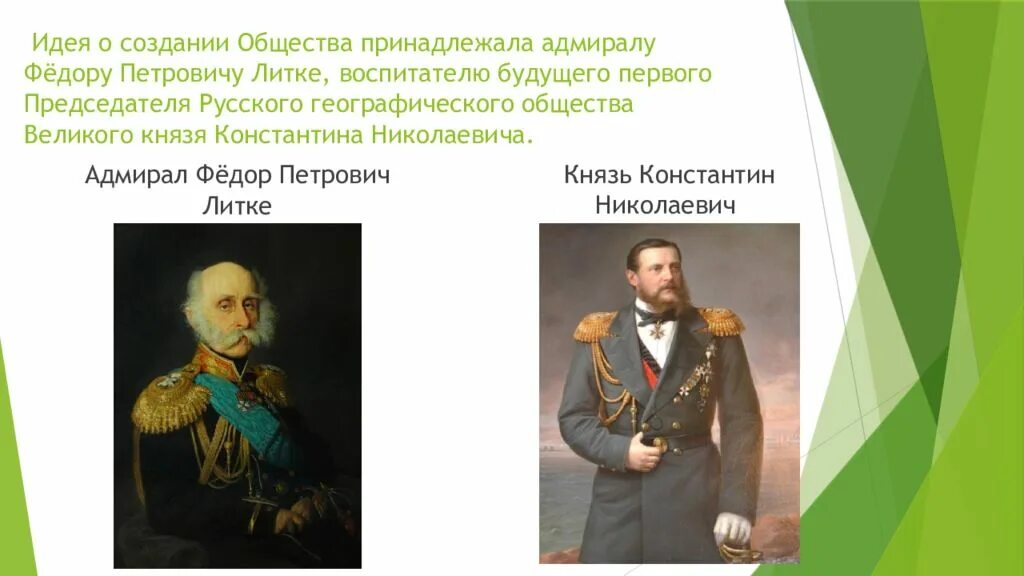 Идея о создании Общества принадлежала адмиралу Фёдору Петровичу Литке, воспитателю будущего первого Председателя Русского географического общества Великого князя Константина Николаевича.

Адмирал Фёдор Петрович Литке

Князь Константин Николаевич